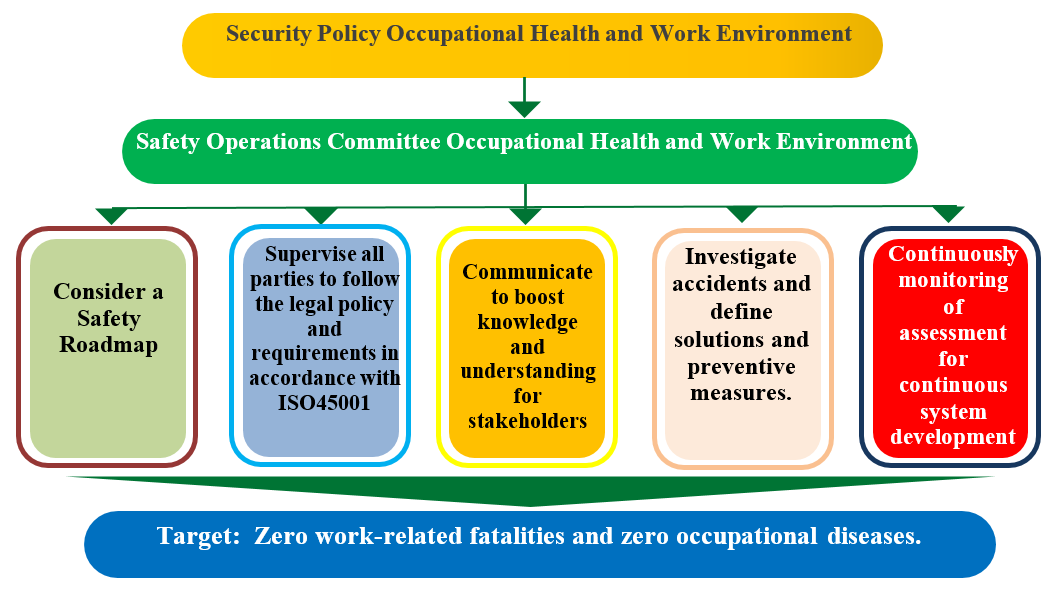 Security Policy Occupational Health and Work Environment

Safety Operations Committee Occupational Health and Work Environment

Consider a Safety Roadmap

Supervise all parties to follow the legal policy and requirements in accordance with ISO45001

Communicate to boost knowledge and understanding for stakeholders

Investigate accidents and define solutions and preventive measures.

Continuously monitoring of assessment for continuous system development

Target: Zero work-related fatalities and zero occupational diseases.